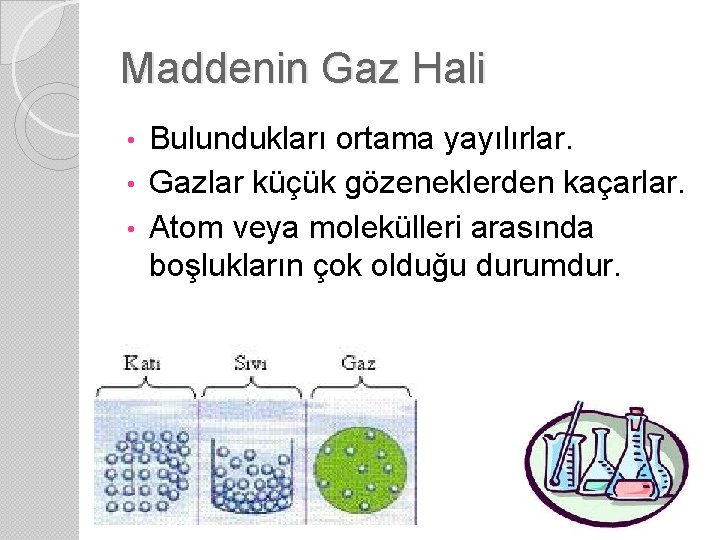 Maddenin Gaz Hali

• Bulundukları ortama yayılırlar.
• Gazlar küçük gözeneklerden kaçarlar.
• Atom veya molekülleri arasında boşlukların çok olduğu durumdur.

Katı
Sıvı
Gaz